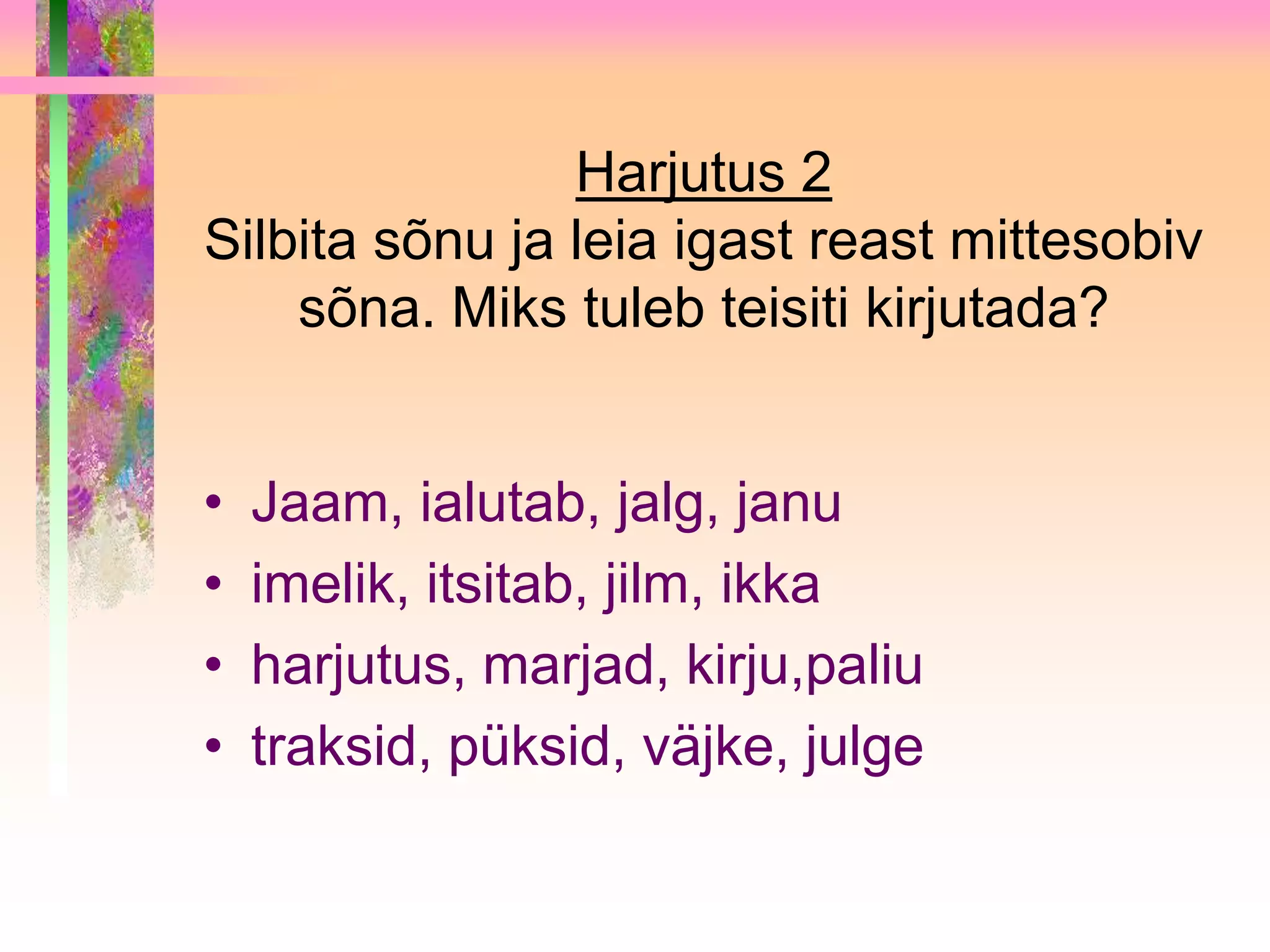 Harjutus 2
Silbita sõnu ja leia igast reast mittesobiv sõna. Miks tuleb teisiti kirjutada?

• Jaam, ialutab, jalg, janu
• imelik, itsitab, jilm, ikka
• harjutus, marjad, kirju,paliu
• traksid, püksid, väjke, julge